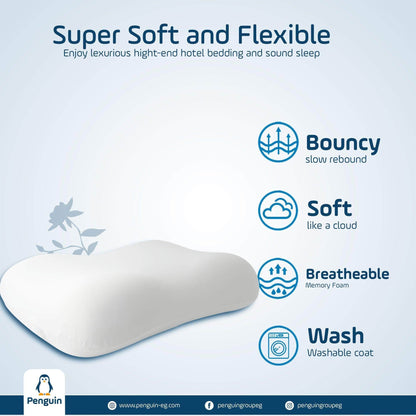 Super Soft and Flexible
Enjoy lexurious hight-end hotel bedding and sound sleep

Bouncy
slow rebound

Soft
like a cloud

Breatheable
Memory Foam

Wash
Washable coat

Penguin

www.penguin-eg.com
penguingroupeg
penguingroupeg